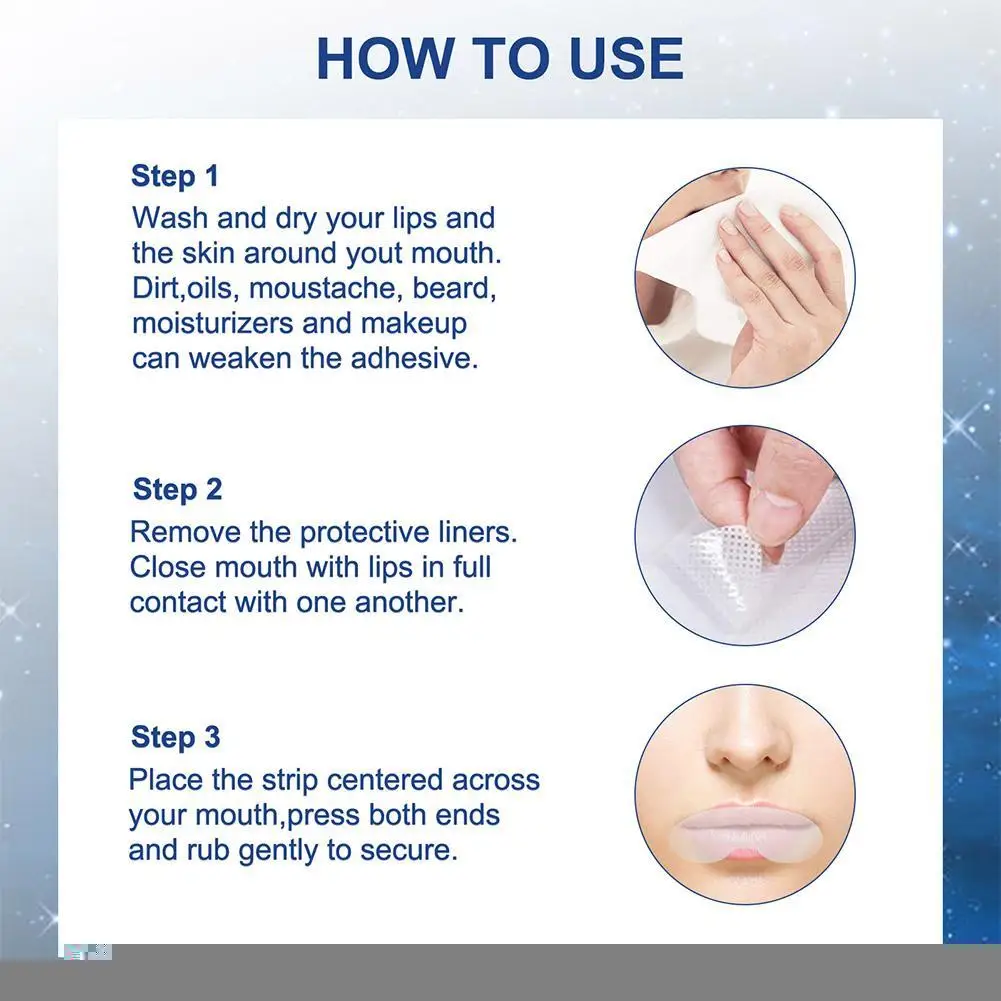 HOW TO USE

Step 1

Wash and dry your lips and the skin around yout mouth. Dirt,oils, moustache, beard, moisturizers and makeup can weaken the adhesive.

Step 2

Remove the protective liners. Close mouth with lips in full contact with one another.

Step 3

Place the strip centered across your mouth,press both ends and rub gently to secure.